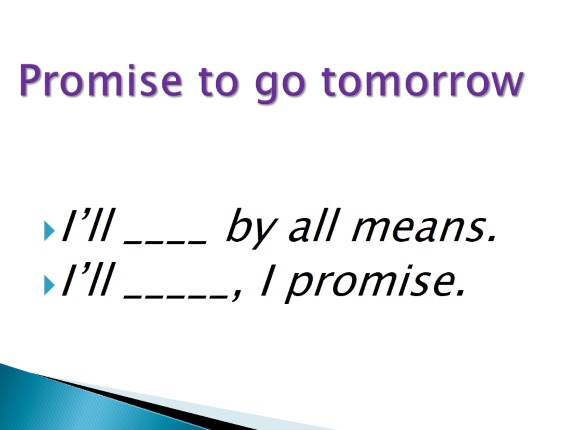 Promise to go tomorrow

I’ll ____ by all means.
I’ll _____, I promise.